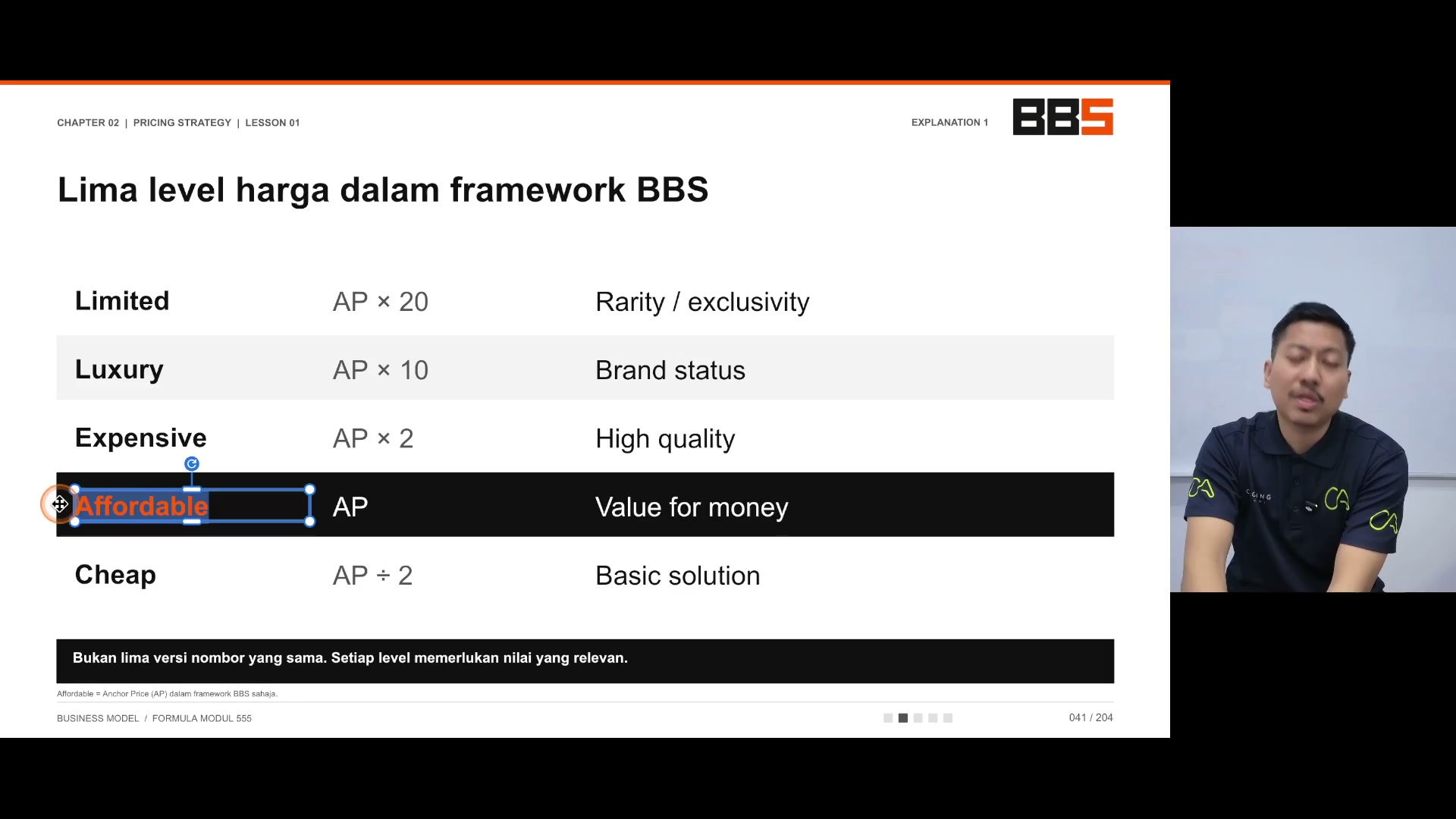 CHAPTER 02 | PRICING STRATEGY | LESSON 01

EXPLANATION 1

BBS

Lima level harga dalam framework BBS

| Limited | AP × 20 | Rarity / exclusivity |
|---|---|---|
| Luxury | AP × 10 | Brand status |
| Expensive | AP × 2 | High quality |
| Affordable | AP | Value for money |
| Cheap | AP ÷ 2 | Basic solution |

Bukan lima versi nombor yang sama. Setiap level memerlukan nilai yang relevan.

Affordable = Anchor Price (AP) dalam framework BBS sahaja.

BUSINESS MODEL / FORMULA MODUL 555

041 / 204